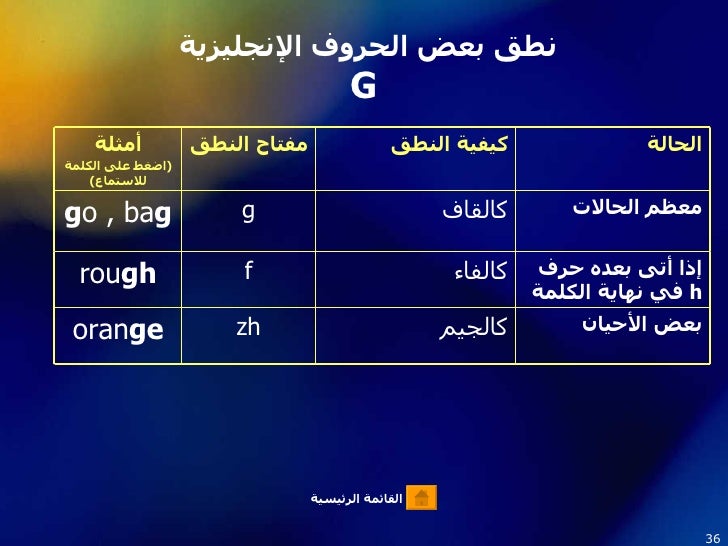 نطق بعض الحروف الإنجليزية
G

| الحالة | كيفية النطق | مفتاح النطق | أمثلة (اضغط على الكلمة للاستماع) |
|---|---|---|---|
| معظم الحالات | كالقاف | g | go , bag |
| إذا أتى بعده حرف h في نهاية الكلمة | كالفاء | f | rough |
| بعض الأحيان | كالجيم | zh | orange |

القائمة الرئيسية

36